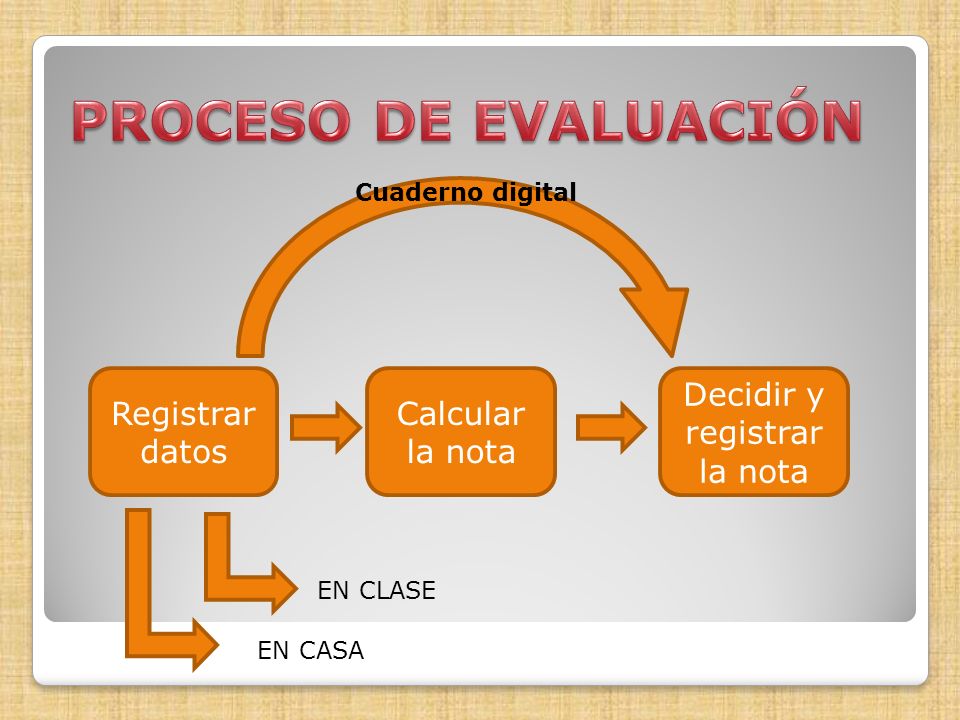 PROCESO DE EVALUACIÓN

Cuaderno digital

Registrar datos

Calcular la nota

Decidir y registrar la nota

EN CLASE

EN CASA